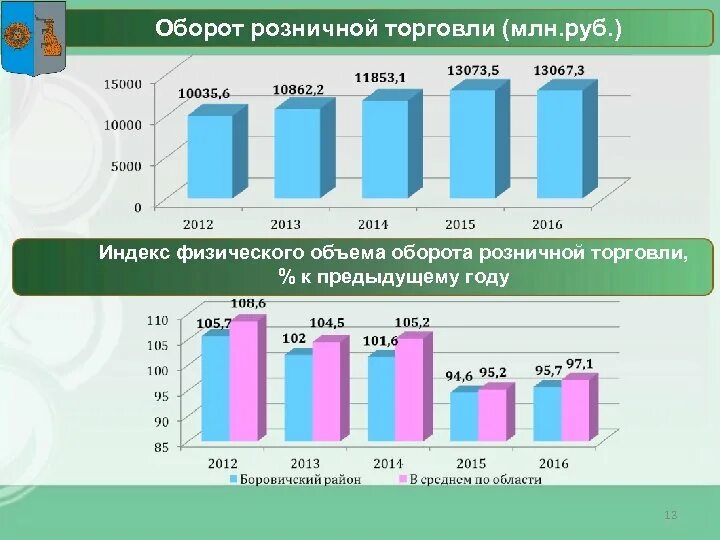 Оборот розничной торговли (млн.руб.)

15000
10000
5000
0

10035,6
10862,2
11853,1
13073,5
13067,3

2012
2013
2014
2015
2016

Индекс физического объема оборота розничной торговли, % к предыдущему году

110
105
100
95
90
85

105,7
108,6
102
104,5
101,6
105,2
94,6
95,2
95,7
97,1

2012
2013
2014
2015
2016

Боровичский район
В среднем по области

13